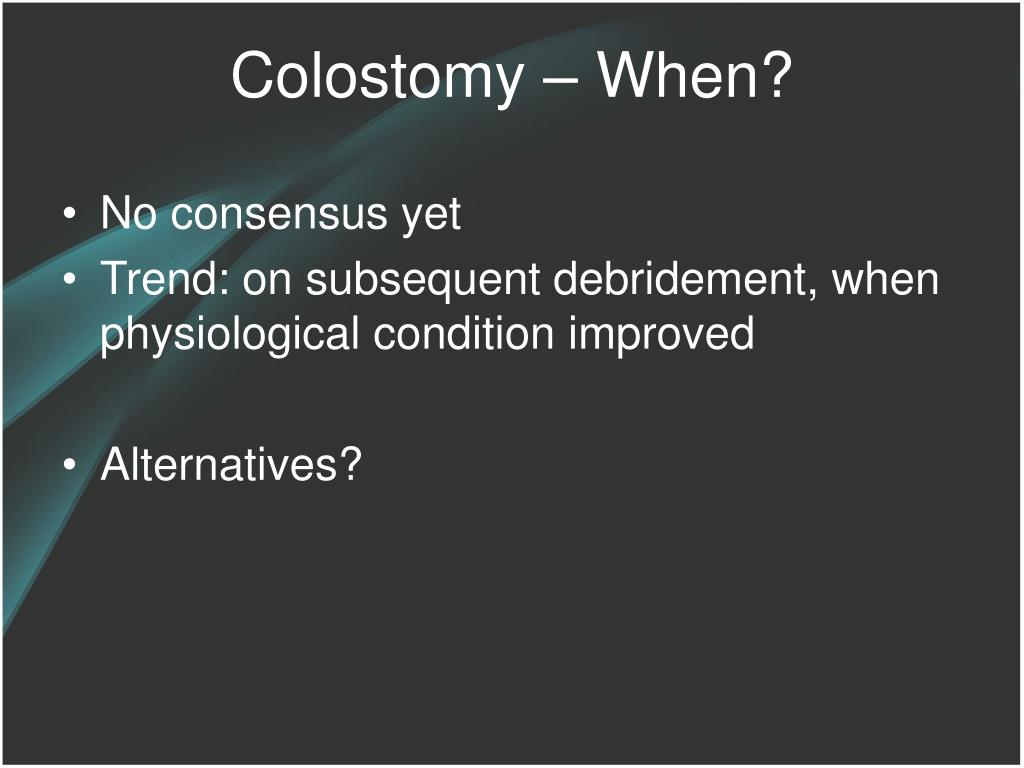 Colostomy – When?

• No consensus yet
• Trend: on subsequent debridement, when physiological condition improved

• Alternatives?